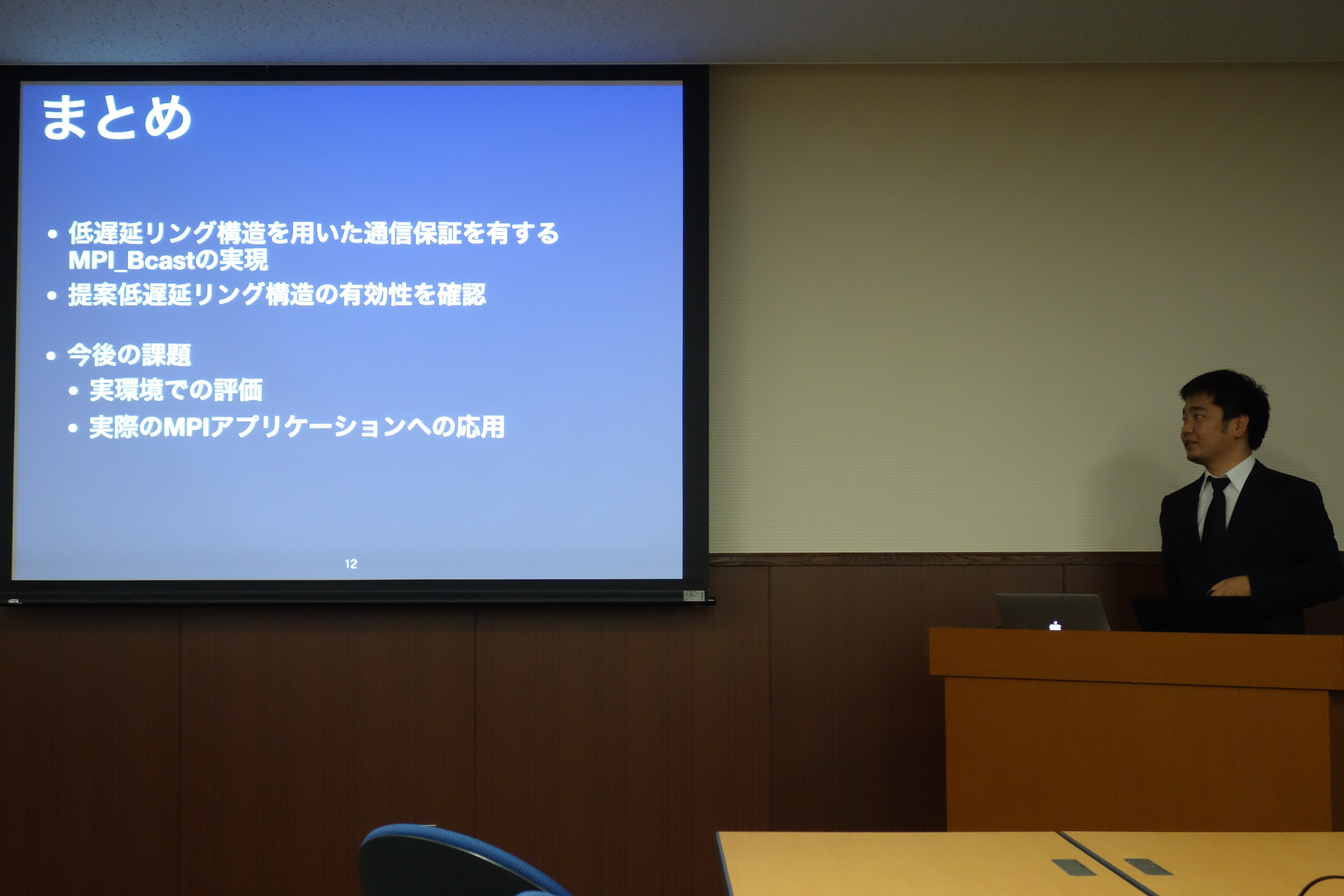 まとめ

• 低遅延リング構造を用いた通信保証を有するMPI_Bcastの実現
• 提案低遅延リング構造の有効性を確認

• 今後の課題
  • 実環境での評価
  • 実際のMPIアプリケーションへの応用

12